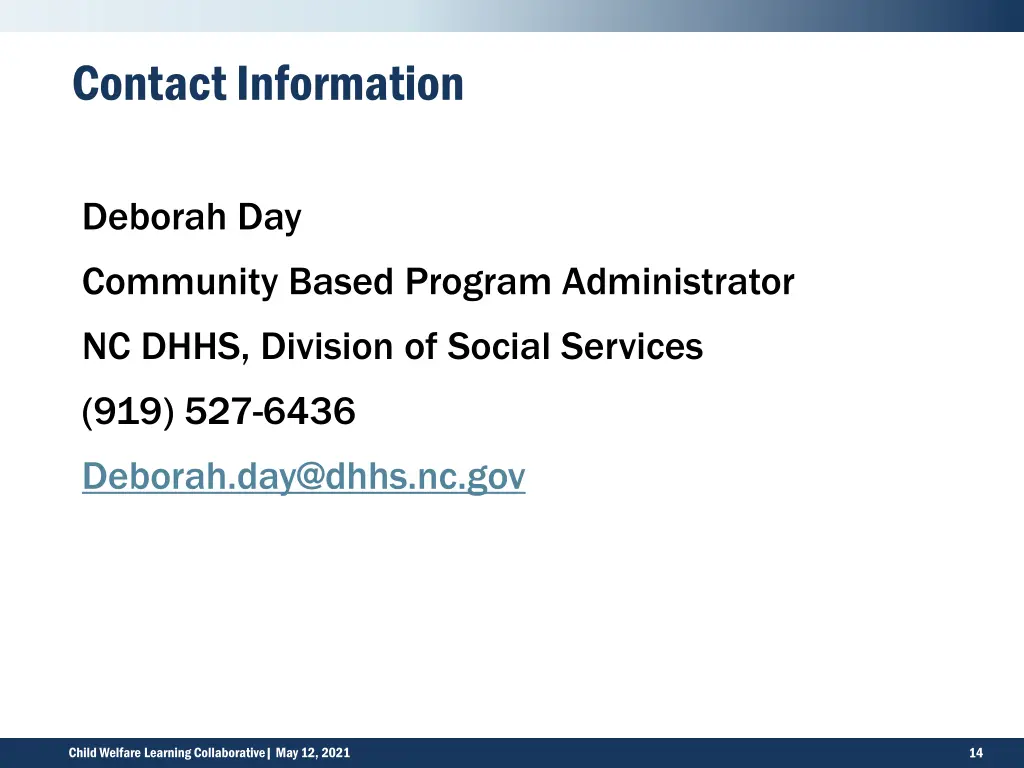 Contact Information

Deborah Day

Community Based Program Administrator

NC DHHS, Division of Social Services

(919) 527-6436

Deborah.day@dhhs.nc.gov

Child Welfare Learning Collaborative| May 12, 2021

14